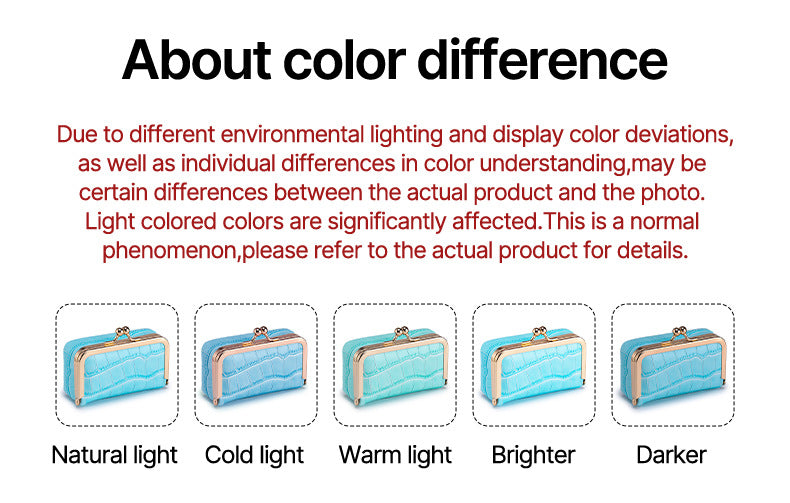 About color difference

Due to different environmental lighting and display color deviations, as well as individual differences in color understanding,may be certain differences between the actual product and the photo. Light colored colors are significantly affected.This is a normal phenomenon,please refer to the actual product for details.

Natural light

Cold light

Warm light

Brighter

Darker